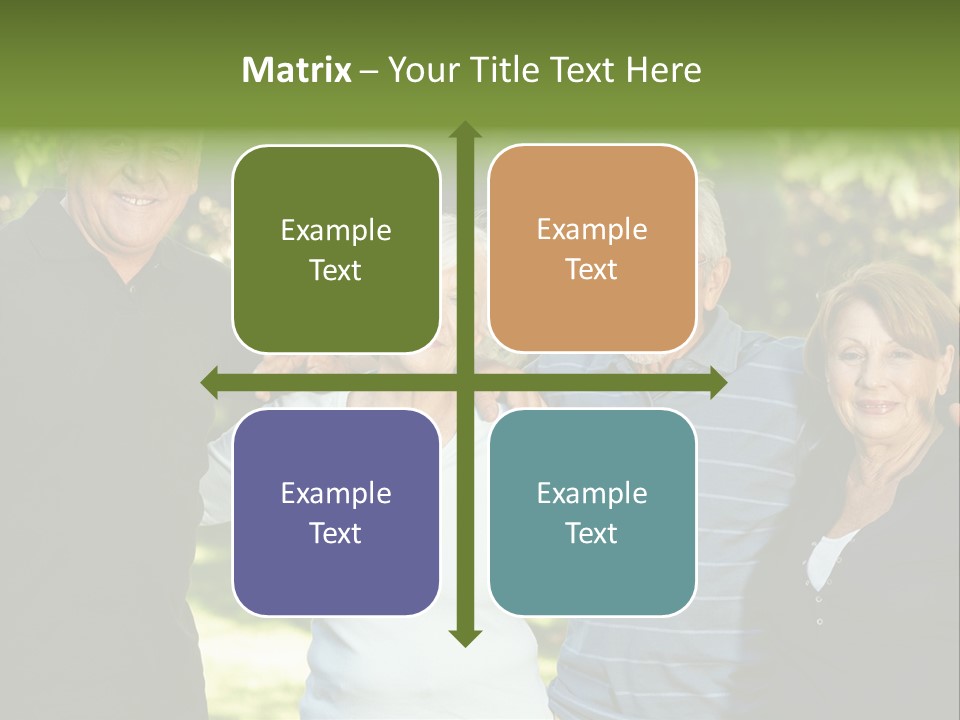 Matrix – Your Title Text Here

Example Text

Example Text

Example Text

Example Text